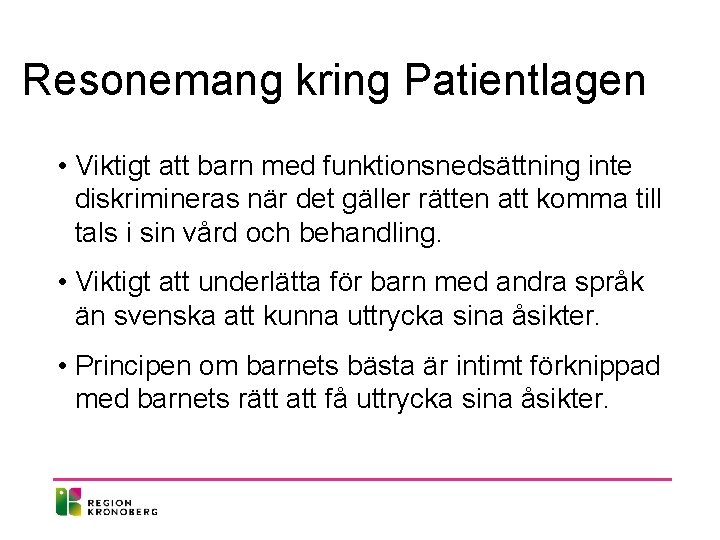 Resonemang kring Patientlagen

• Viktigt att barn med funktionsnedsättning inte diskrimineras när det gäller rätten att komma till tals i sin vård och behandling.

• Viktigt att underlätta för barn med andra språk än svenska att kunna uttrycka sina åsikter.

• Principen om barnets bästa är intimt förknippad med barnets rätt att få uttrycka sina åsikter.

REGION KRONOBERG